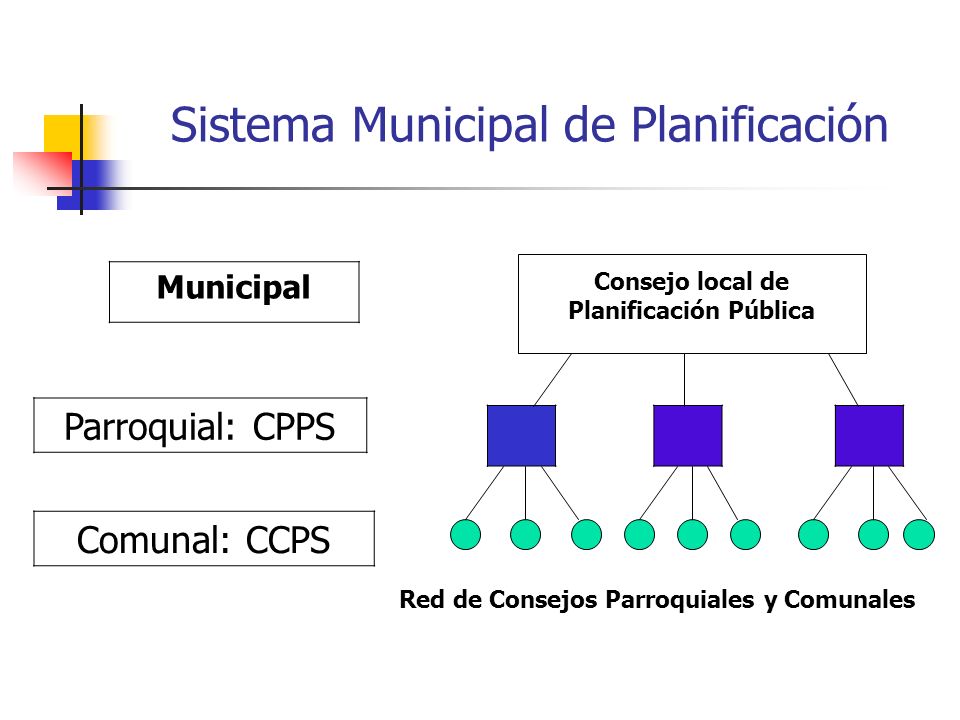 Sistema Municipal de Planificación

Municipal

Parroquial: CPPS

Comunal: CCPS

Consejo local de Planificación Pública

Red de Consejos Parroquiales y Comunales